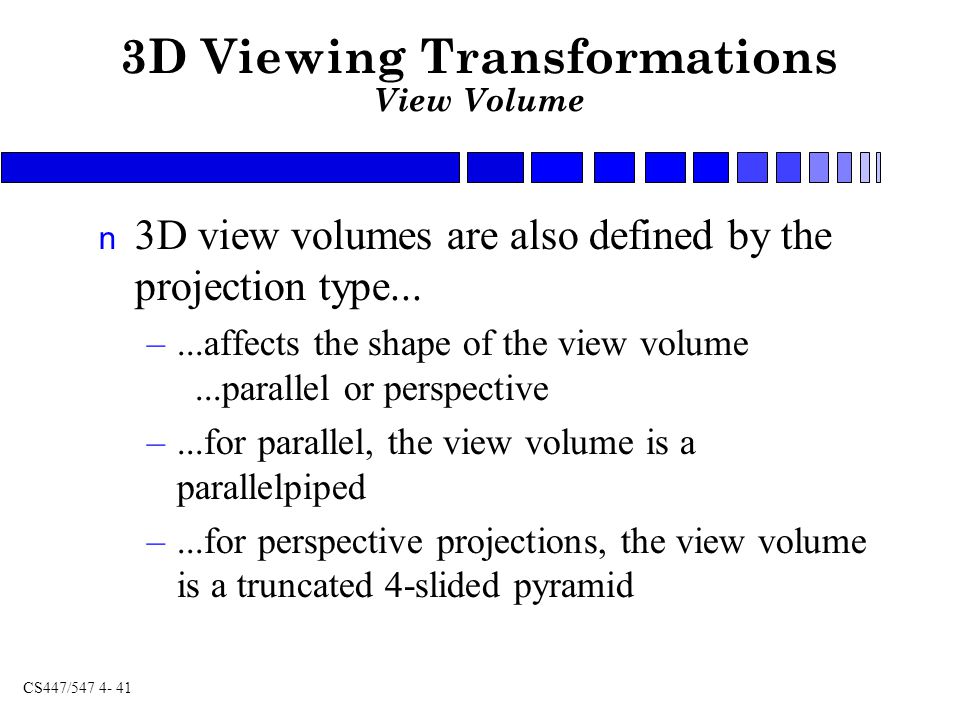 3D Viewing Transformations
View Volume

n 3D view volumes are also defined by the projection type...

– ...affects the shape of the view volume ...parallel or perspective

– ...for parallel, the view volume is a parallelpiped

– ...for perspective projections, the view volume is a truncated 4-slided pyramid

CS447/547 4- 41